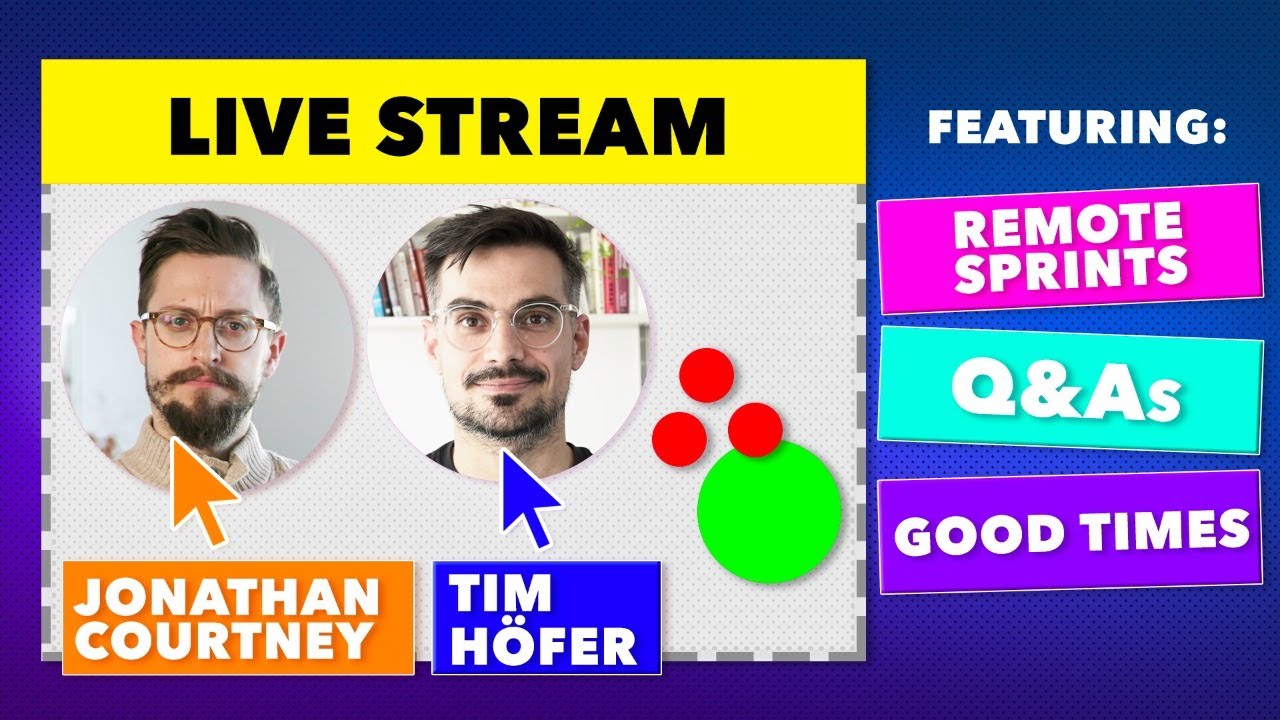 LIVE STREAM

JONATHAN COURTNEY

TIM HÖFER

FEATURING:

REMOTE SPRINTS

Q&As

GOOD TIMES